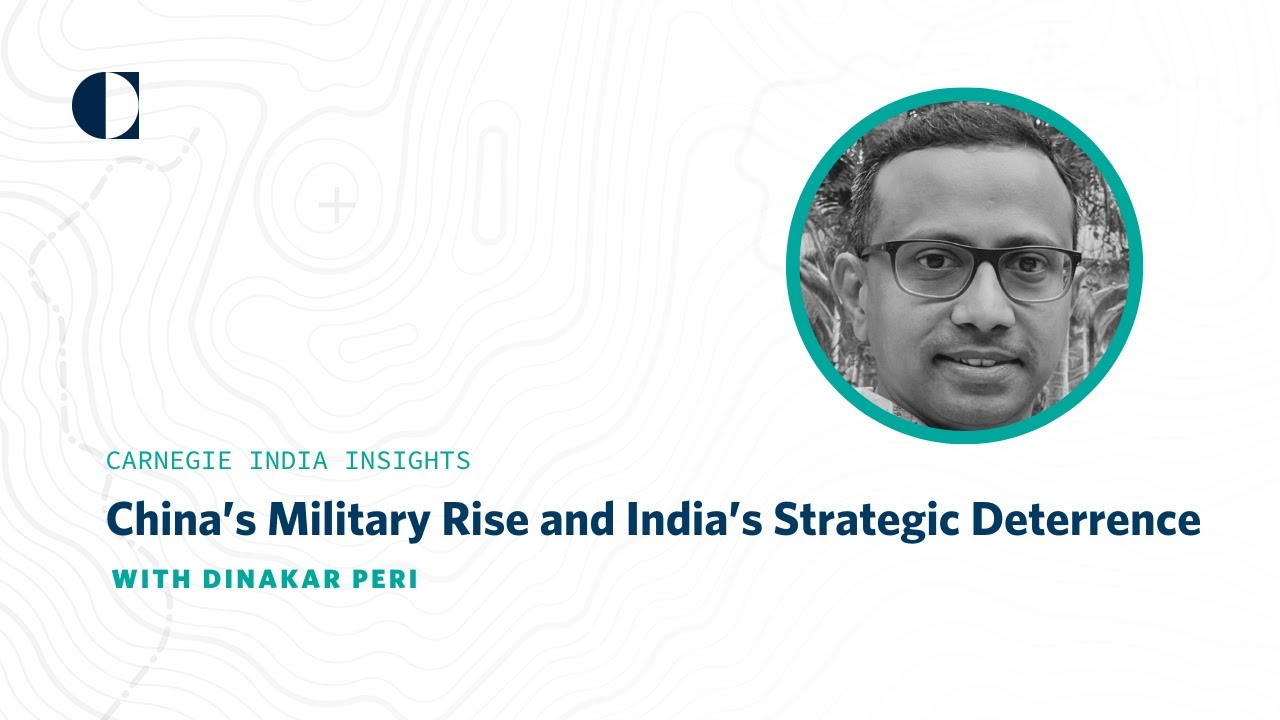 CARNEGIE INDIA INSIGHTS

China's Military Rise and India's Strategic Deterrence

WITH DINAKAR PERI